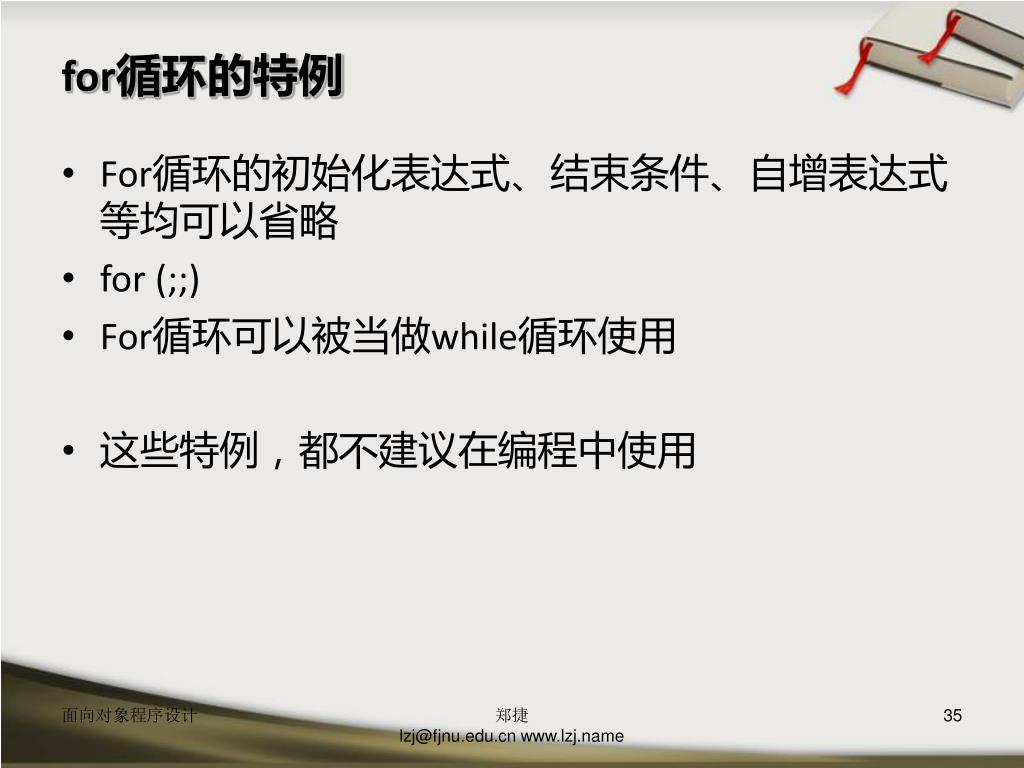 for循环的特例

• For循环的初始化表达式、结束条件、自增表达式等均可以省略
• for (;;)
• For循环可以被当做while循环使用

• 这些特例，都不建议在编程中使用

面向对象程序设计

郑捷
lzj@fjnu.edu.cn www.lzj.name

35